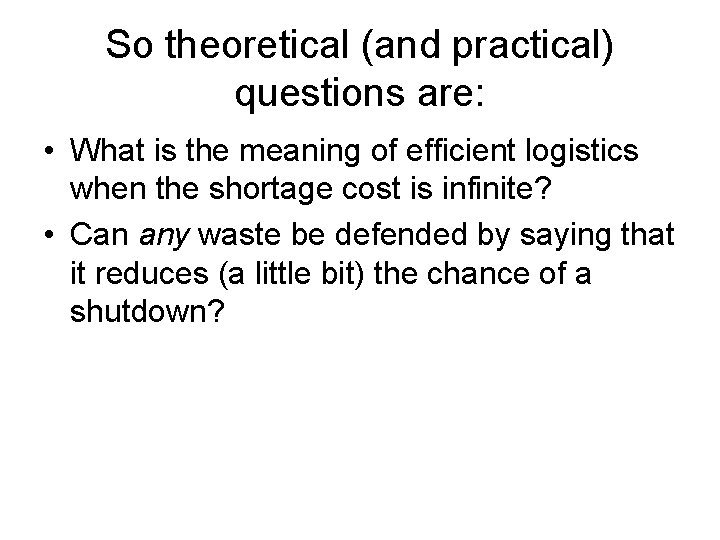 So theoretical (and practical) questions are:

• What is the meaning of efficient logistics when the shortage cost is infinite?
• Can any waste be defended by saying that it reduces (a little bit) the chance of a shutdown?